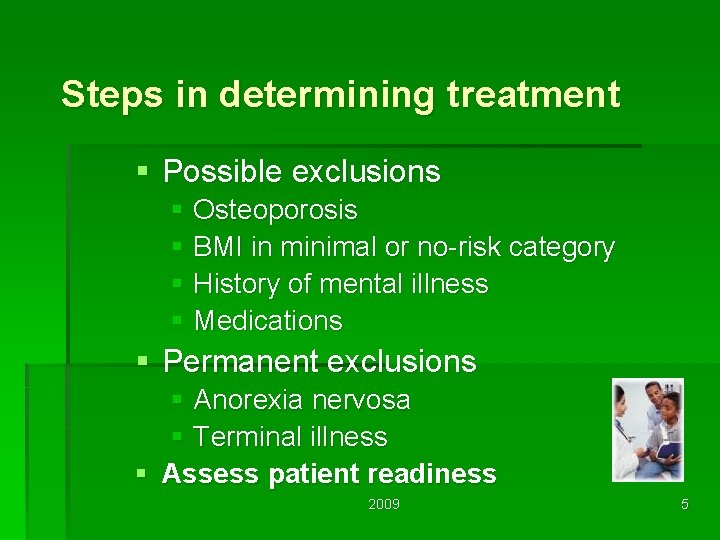 Steps in determining treatment

- Possible exclusions
  - Osteoporosis
  - BMI in minimal or no-risk category
  - History of mental illness
  - Medications
- Permanent exclusions
  - Anorexia nervosa
  - Terminal illness
- Assess patient readiness

2009

5